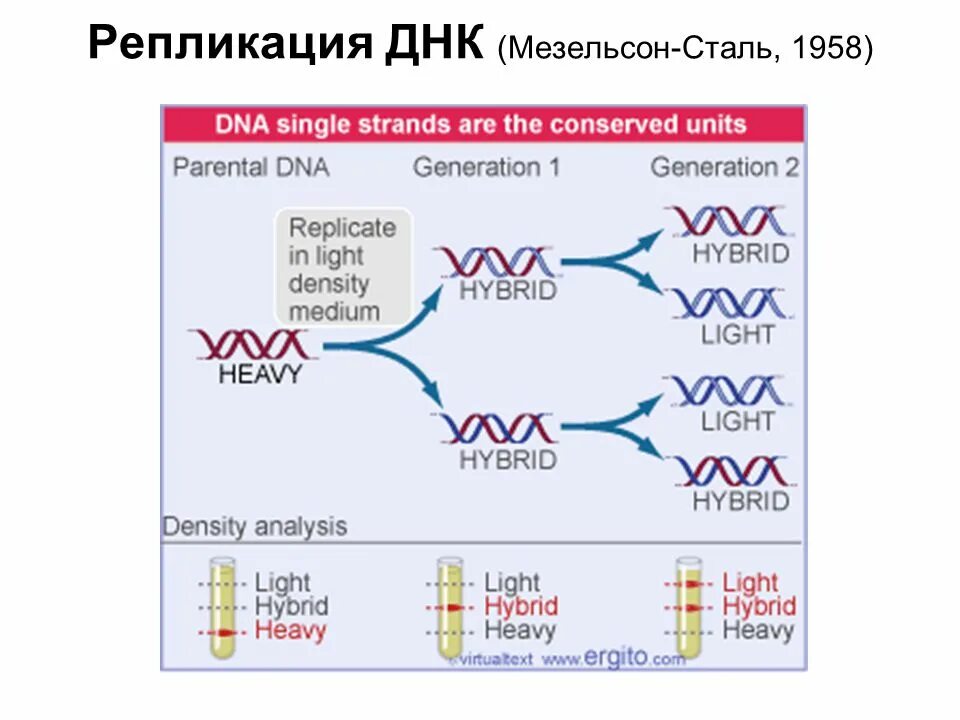 Репликация ДНК (Мезельсон-Сталь, 1958)

DNA single strands are the conserved units

Parental DNA

Generation 1

Generation 2

Replicate in light density medium

HEAVY

HYBRID

HYBRID

HYBRID

LIGHT

LIGHT

HYBRID

Density analysis

Light
Hybrid
Heavy

Light
Hybrid
Heavy

Light
Hybrid
Heavy

©virtualtext www.ergito.com